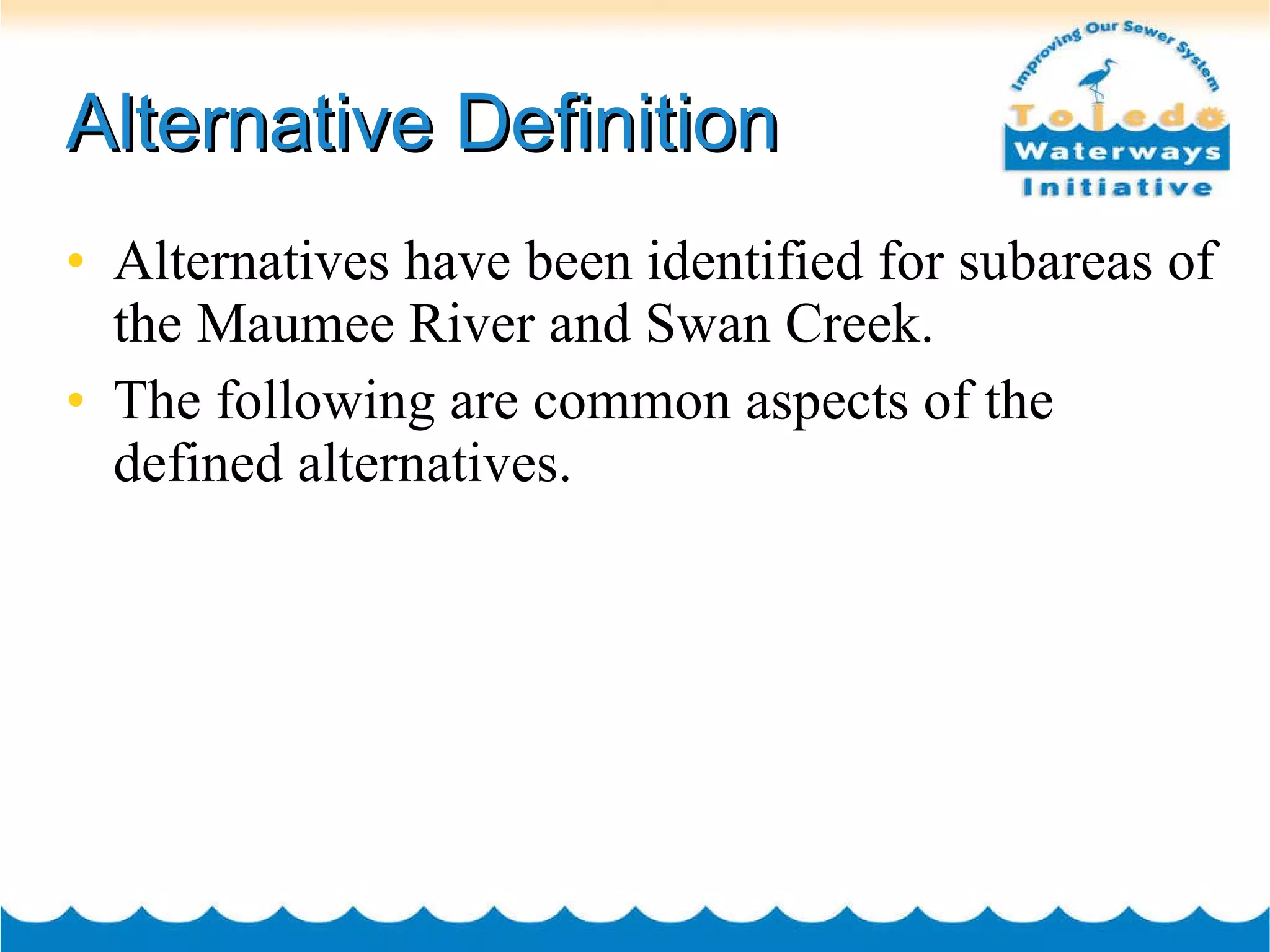 Alternative Definition

Improving Our Sewer System
Toledo
Waterways
Initiative

• Alternatives have been identified for subareas of the Maumee River and Swan Creek.
• The following are common aspects of the defined alternatives.